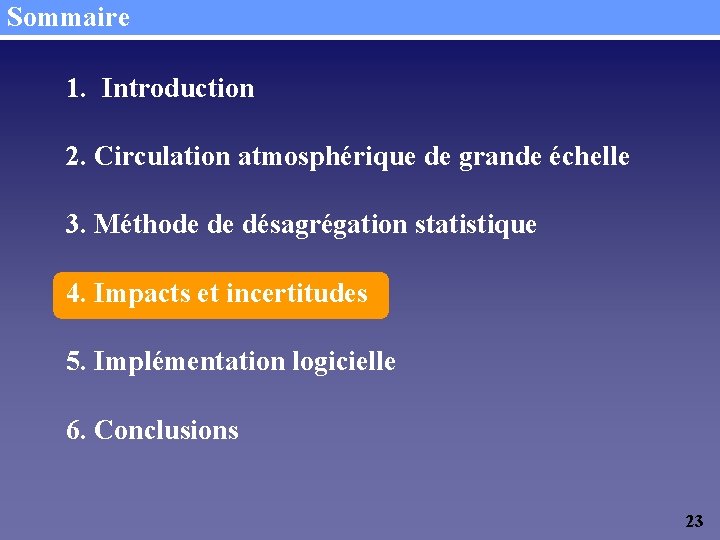 Sommaire

1. Introduction

2. Circulation atmosphérique de grande échelle

3. Méthode de désagrégation statistique

4. Impacts et incertitudes

5. Implémentation logicielle

6. Conclusions

23